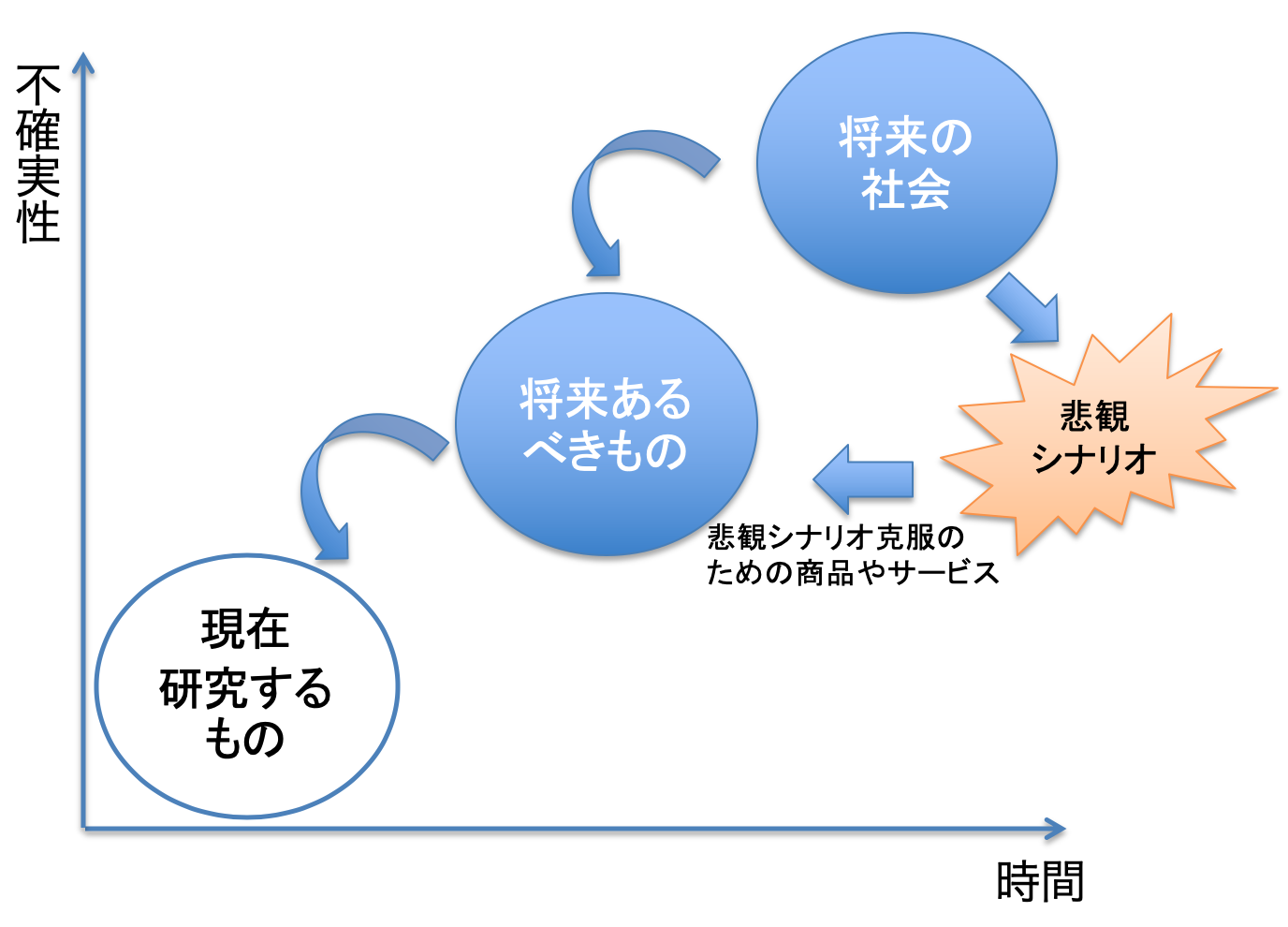 不確実性

将来の社会

将来あるべきもの

悲観シナリオ

悲観シナリオ克服のための商品やサービス

現在研究するもの

時間